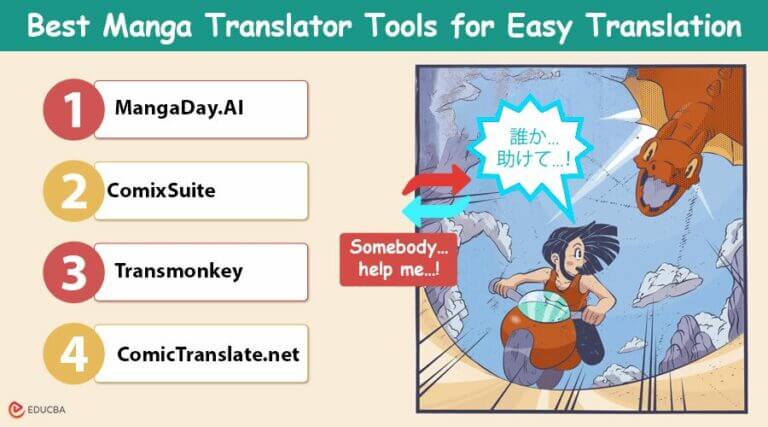 Best Manga Translator Tools for Easy Translation

1 MangaDay.AI

2 ComixSuite

3 Transmonkey

4 ComicTranslate.net

誰か…
助けて…!

Somebody…
help me…!

EDUCBA